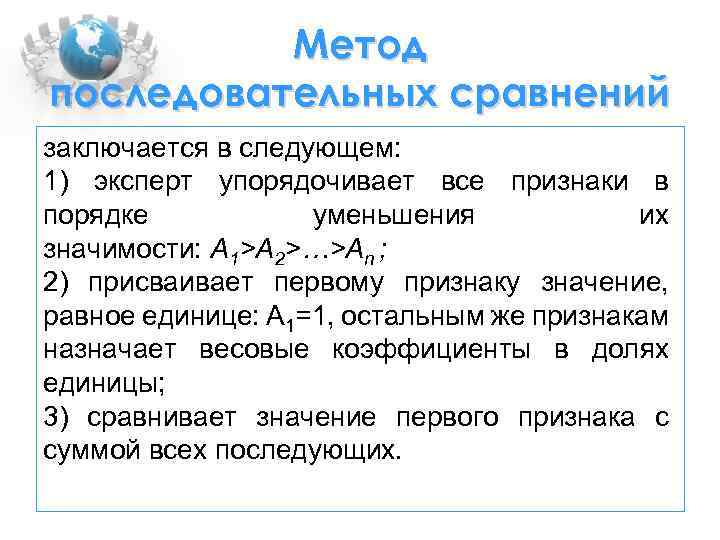 Метод последовательных сравнений

заключается в следующем:
1) эксперт упорядочивает все признаки в порядке уменьшения их значимости: $A_1>A_2>\ldots>A_n$;
2) присваивает первому признаку значение, равное единице: $A_1=1$, остальным же признакам назначает весовые коэффициенты в долях единицы;
3) сравнивает значение первого признака с суммой всех последующих.